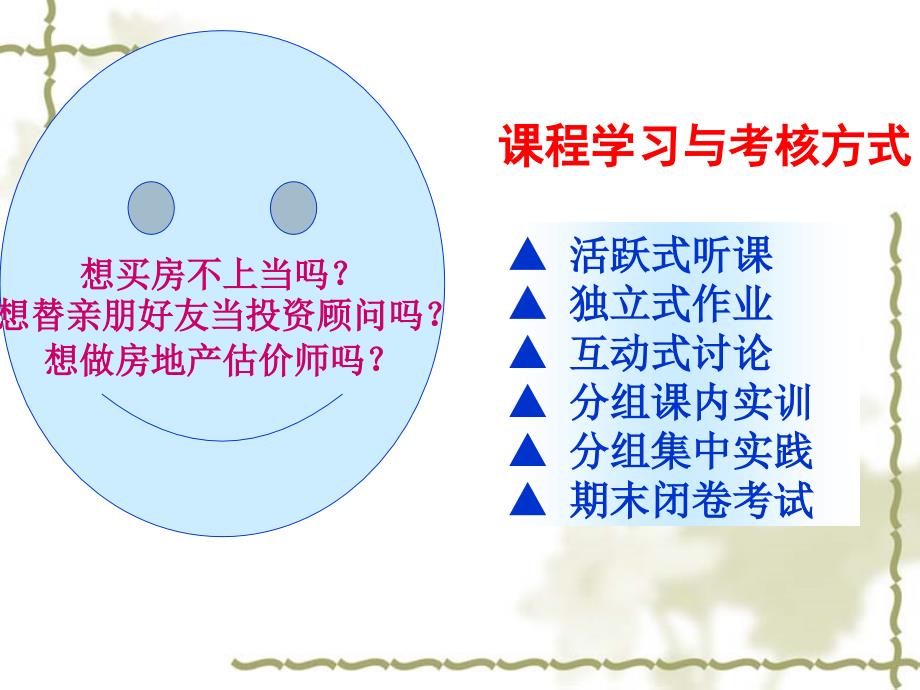 想买房不上当吗？
想替亲朋好友当投资顾问吗？
想做房地产估价师吗？

课程学习与考核方式

▲ 活跃式听课
▲ 独立式作业
▲ 互动式讨论
▲ 分组课内实训
▲ 分组集中实践
▲ 期末闭卷考试